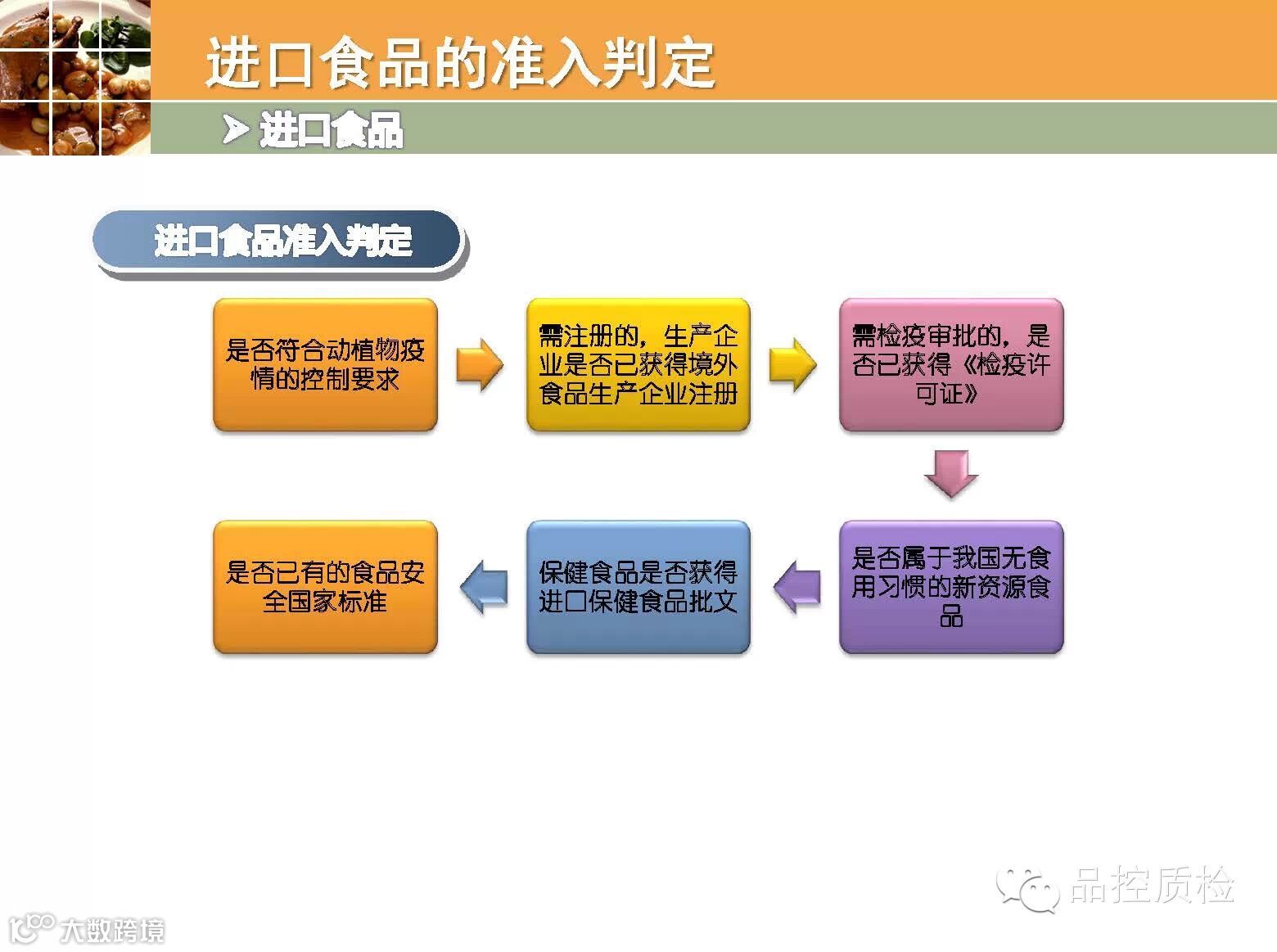 进口食品的准入判定

➤ 进口食品

进口食品准入判定

是否符合动植物疫情的控制要求

需注册的，生产企业是否已获得境外食品生产企业注册

需检疫审批的，是否已获得《检疫许可证》

是否属于我国无食用习惯的新资源食品

保健食品是否获得进口保健食品批文

是否已有的食品安全国家标准

品控质检

大数跨境